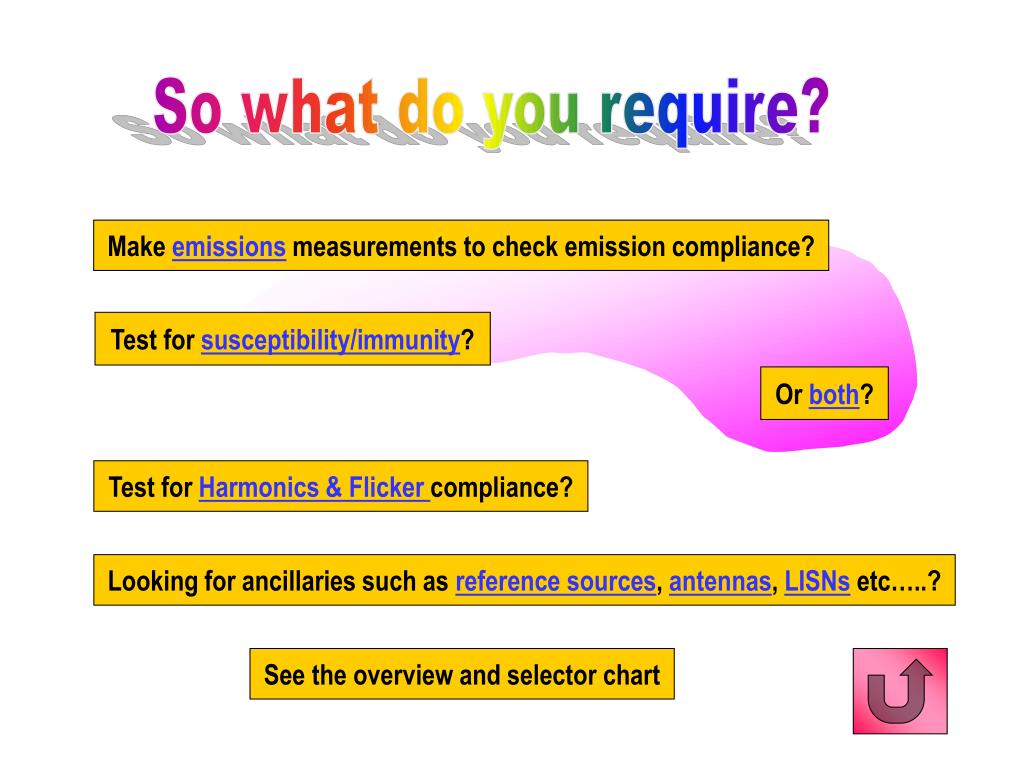 So what do you require?

Make emissions measurements to check emission compliance?

Test for susceptibility/immunity?

Or both?

Test for Harmonics & Flicker compliance?

Looking for ancillaries such as reference sources, antennas, LISNs etc…..?

See the overview and selector chart